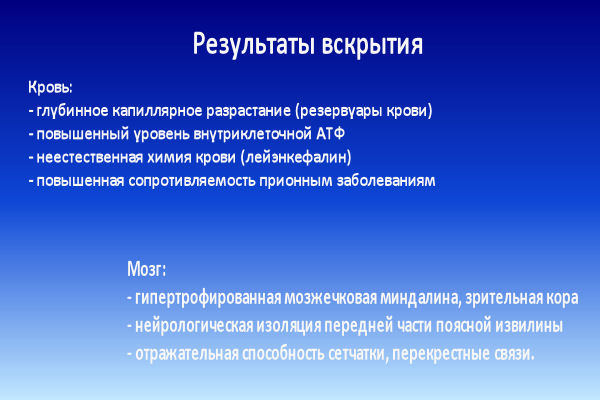 Результаты вскрытия

Кровь:
- глубинное капиллярное разрастание (резервуары крови)
- повышенный уровень внутриклеточной АТФ
- неестественная химия крови (лейэнкефалин)
- повышенная сопротивляемость прионным заболеваниям

Мозг:
- гипертрофированная мозжечковая миндалина, зрительная кора
- нейрологическая изоляция передней части поясной извилины
- отражательная способность сетчатки, перекрестные связи.